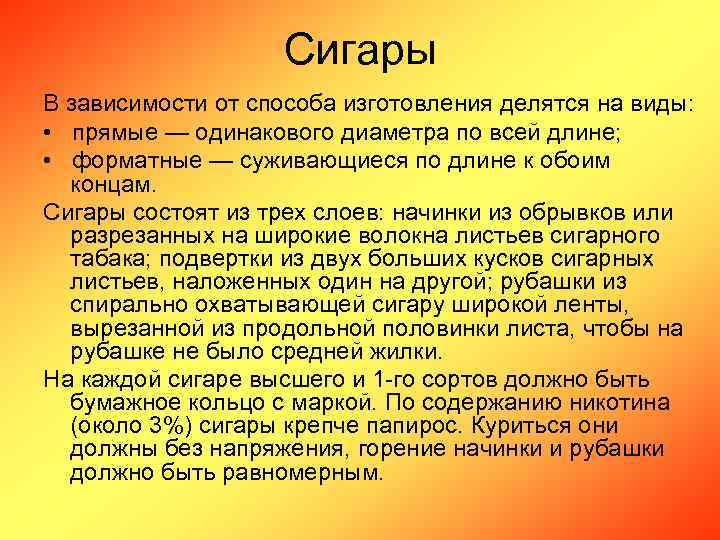 Сигары

В зависимости от способа изготовления делятся на виды:

• прямые — одинакового диаметра по всей длине;

• форматные — суживающиеся по длине к обоим концам.

Сигары состоят из трех слоев: начинки из обрывков или разрезанных на широкие волокна листьев сигарного табака; подвертки из двух больших кусков сигарных листьев, наложенных один на другой; рубашки из спирально охватывающей сигару широкой ленты, вырезанной из продольной половинки листа, чтобы на рубашке не было средней жилки.

На каждой сигаре высшего и 1-го сортов должно быть бумажное кольцо с маркой. По содержанию никотина (около 3%) сигары крепче папирос. Куриться они должны без напряжения, горение начинки и рубашки должно быть равномерным.